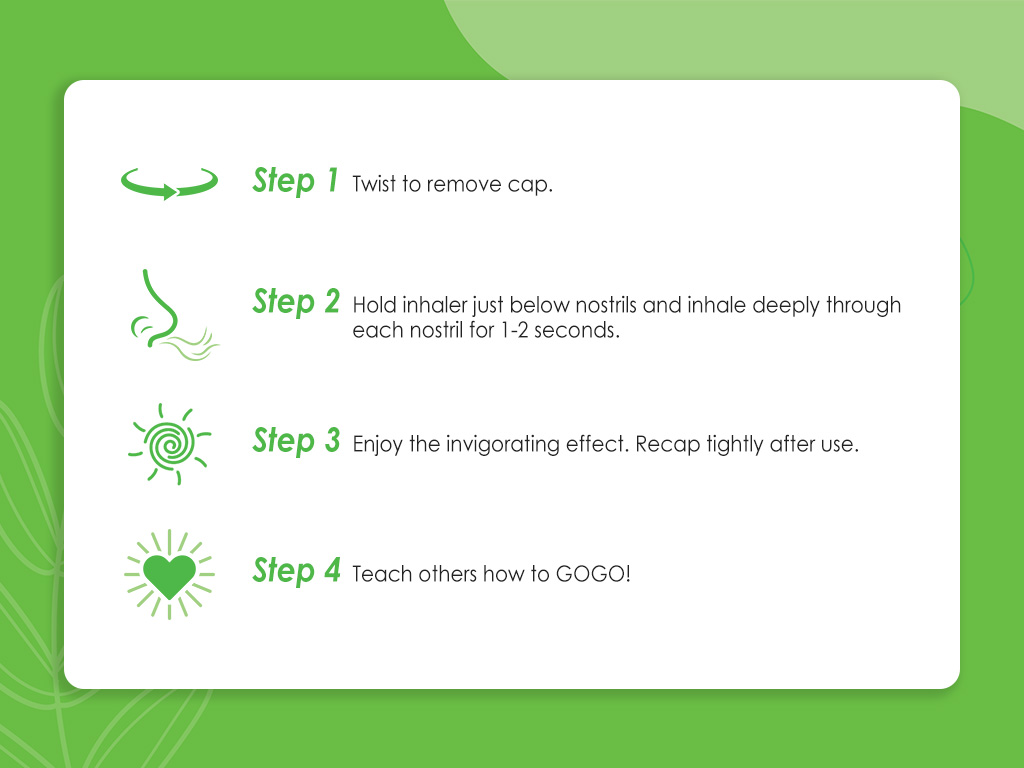 Step 1 Twist to remove cap.

Step 2 Hold inhaler just below nostrils and inhale deeply through each nostril for 1-2 seconds.

Step 3 Enjoy the invigorating effect. Recap tightly after use.

Step 4 Teach others how to GOGO!